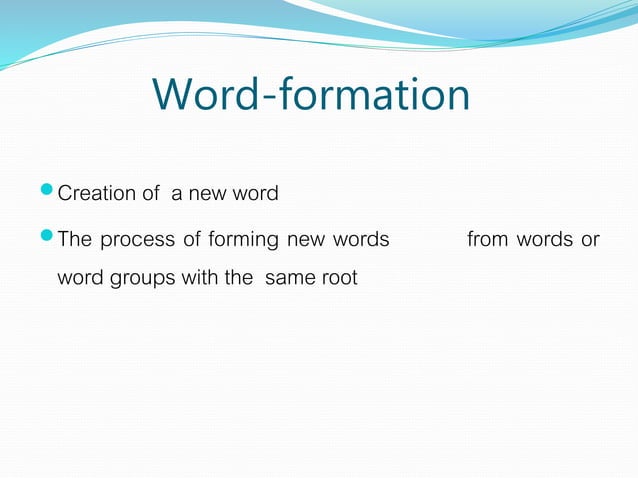 Word-formation

Creation of a new word

The process of forming new words from words or word groups with the same root